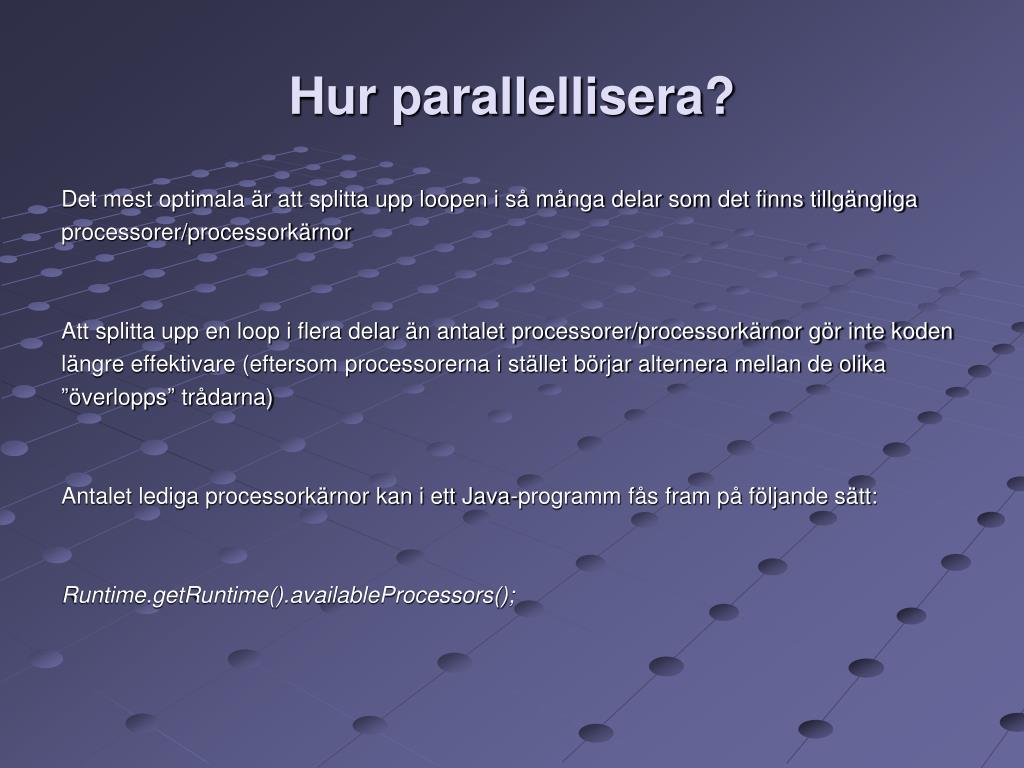 Hur parallellisera?

Det mest optimala är att splitta upp loopen i så många delar som det finns tillgängliga processorer/processorkärnor

Att splitta upp en loop i flera delar än antalet processorer/processorkärnor gör inte koden längre effektivare (eftersom processorerna i stället börjar alternera mellan de olika ”överlopps” trådarna)

Antalet lediga processorkärnor kan i ett Java-programm fås fram på följande sätt:

Runtime.getRuntime().availableProcessors();